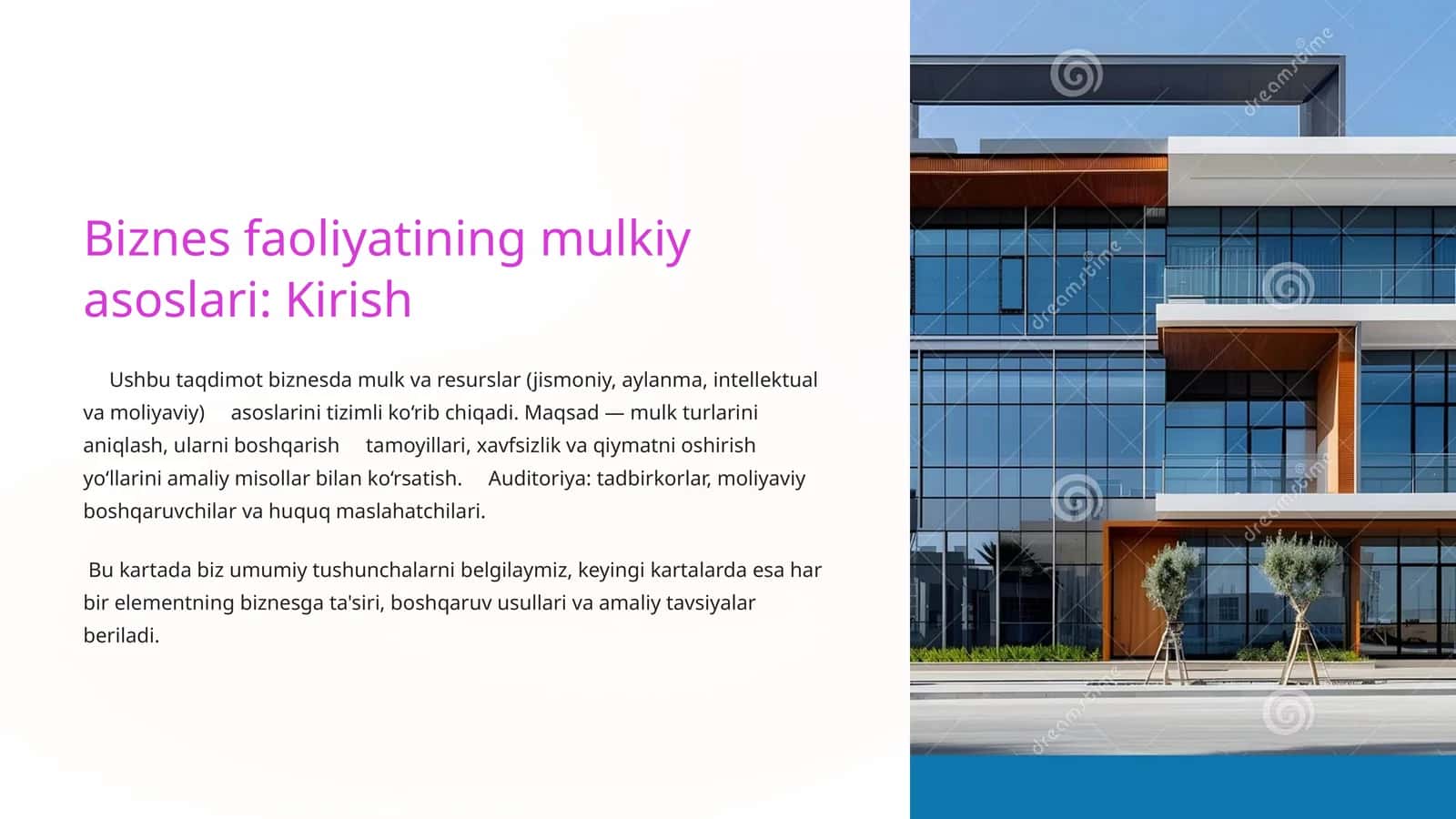 Biznes faoliyatining mulkiy asoslari: Kirish

Ushbu taqdimot biznesda mulk va resurslar (jismoniy, aylanma, intellektual va moliyaviy) asoslarini tizimli koʻrib chiqadi. Maqsad — mulk turlarini aniqlash, ularni boshqarish tamoyillari, xavfsizlik va qiymatni oshirish yoʻllarini amaliy misollar bilan koʻrsatish. Auditoriya: tadbirkorlar, moliyaviy boshqaruvchilar va huquq maslahatchilari.

Bu kartada biz umumiy tushunchalarni belgilaymiz, keyingi kartalarda esa har bir elementning biznesga ta'siri, boshqaruv usullari va amaliy tavsiyalar beriladi.

dreamstime
dreamstime
dreamstime
dreamstime